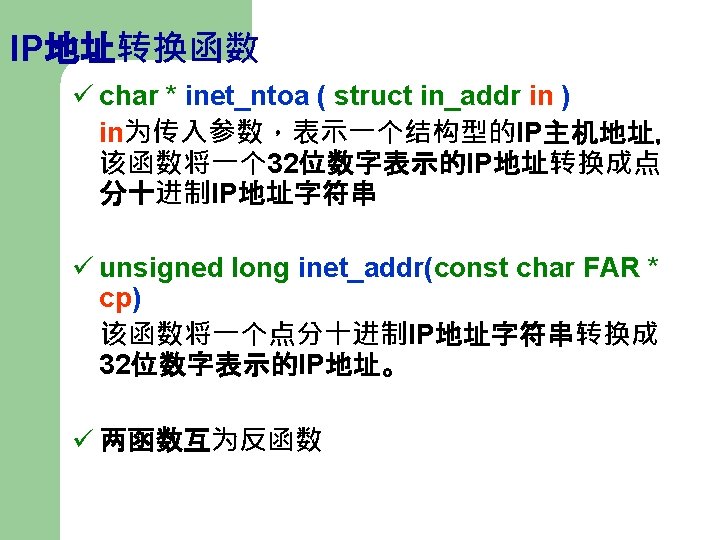 IP地址转换函数

✓ char * inet_ntoa ( struct in_addr in )

in为传入参数，表示一个结构型的IP主机地址，该函数将一个32位数字表示的IP地址转换成点分十进制IP地址字符串

✓ unsigned long inet_addr(const char FAR * cp)

该函数将一个点分十进制IP地址字符串转换成32位数字表示的IP地址。

✓ 两函数互为反函数